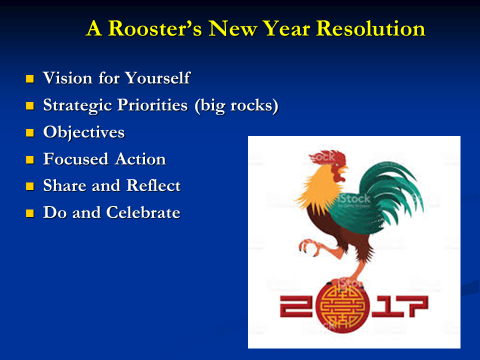 A Rooster's New Year Resolution

- Vision for Yourself
- Strategic Priorities (big rocks)
- Objectives
- Focused Action
- Share and Reflect
- Do and Celebrate

iStock

iStock

iStock

2017